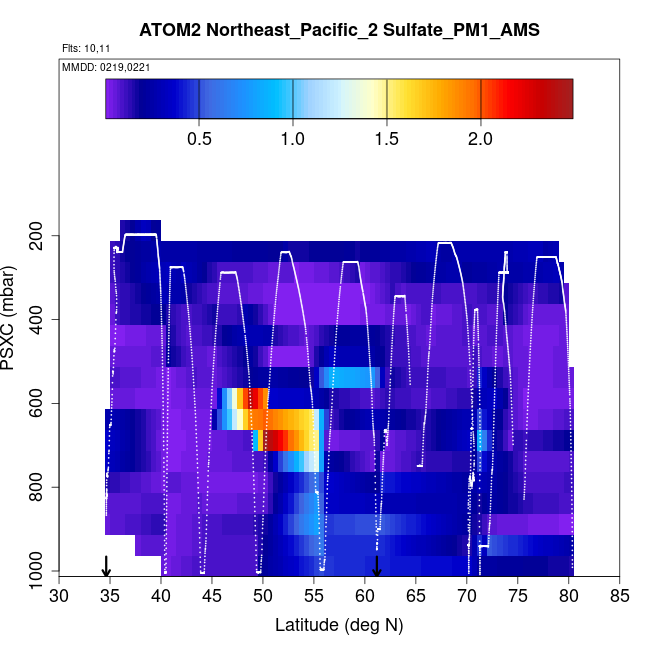 ATOM2 Northeast_Pacific_2 Sulfate_PM1_AMS

Flts: 10,11

MMDD: 0219,0221

0.5
1.0
1.5
2.0

PSXC (mbar)

200
400
600
800
1000

30
35
40
45
50
55
60
65
70
75
80
85

Latitude (deg N)